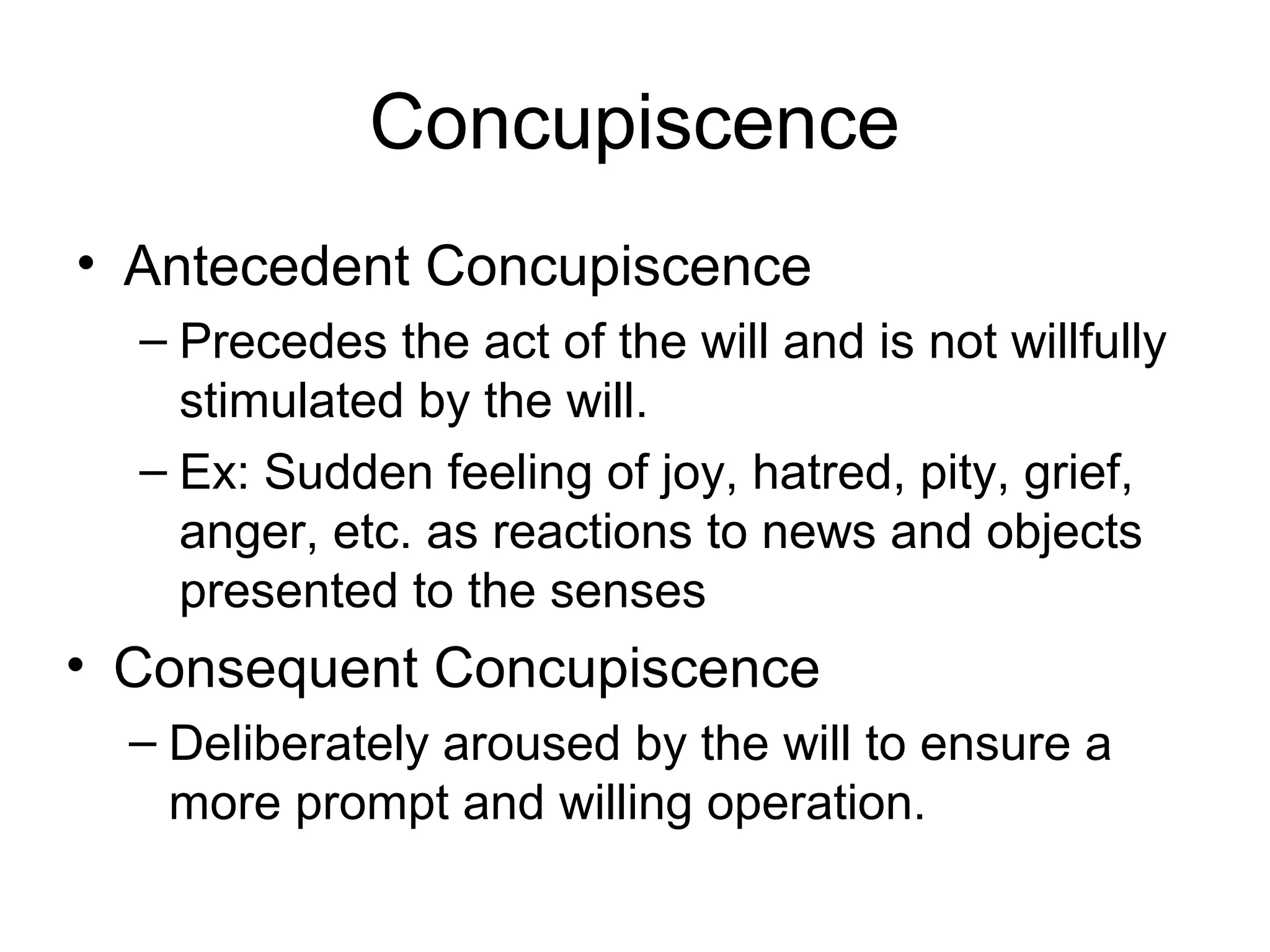 Concupiscence

• Antecedent Concupiscence
– Precedes the act of the will and is not willfully stimulated by the will.
– Ex: Sudden feeling of joy, hatred, pity, grief, anger, etc. as reactions to news and objects presented to the senses

• Consequent Concupiscence
– Deliberately aroused by the will to ensure a more prompt and willing operation.